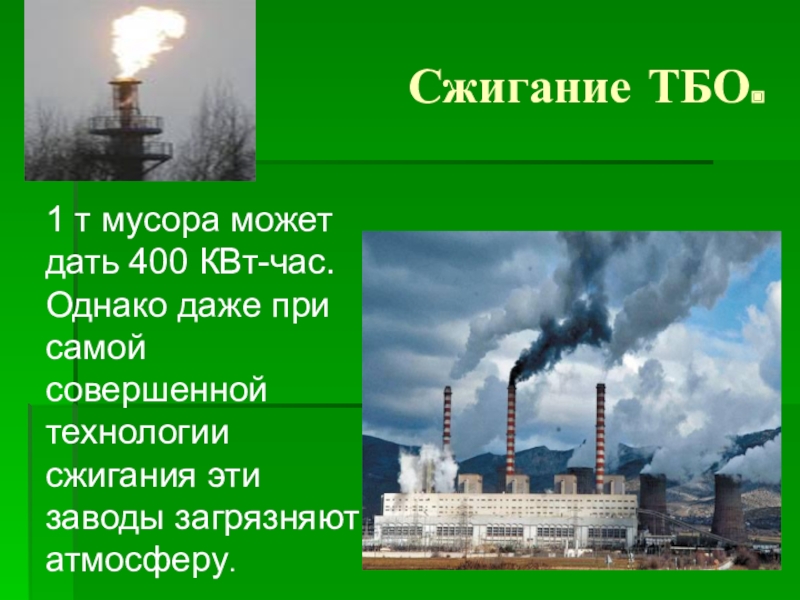 Сжигание ТБО.

1 т мусора может дать 400 КВт-час. Однако даже при самой совершенной технологии сжигания эти заводы загрязняют атмосферу.